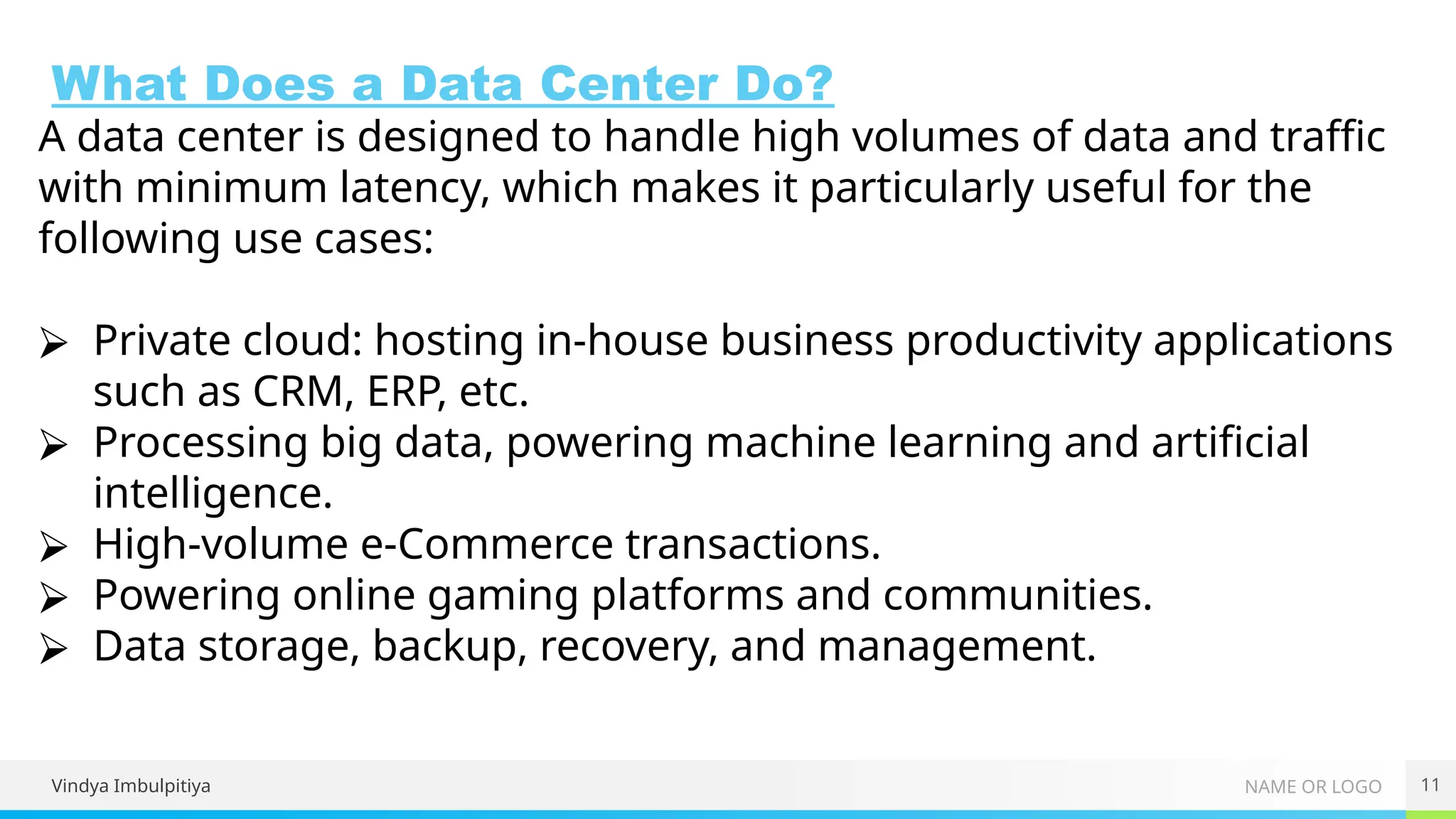 What Does a Data Center Do?

A data center is designed to handle high volumes of data and traffic with minimum latency, which makes it particularly useful for the following use cases:

➢ Private cloud: hosting in-house business productivity applications such as CRM, ERP, etc.
➢ Processing big data, powering machine learning and artificial intelligence.
➢ High-volume e-Commerce transactions.
➢ Powering online gaming platforms and communities.
➢ Data storage, backup, recovery, and management.

Vindya Imbulpitiya

NAME OR LOGO

11